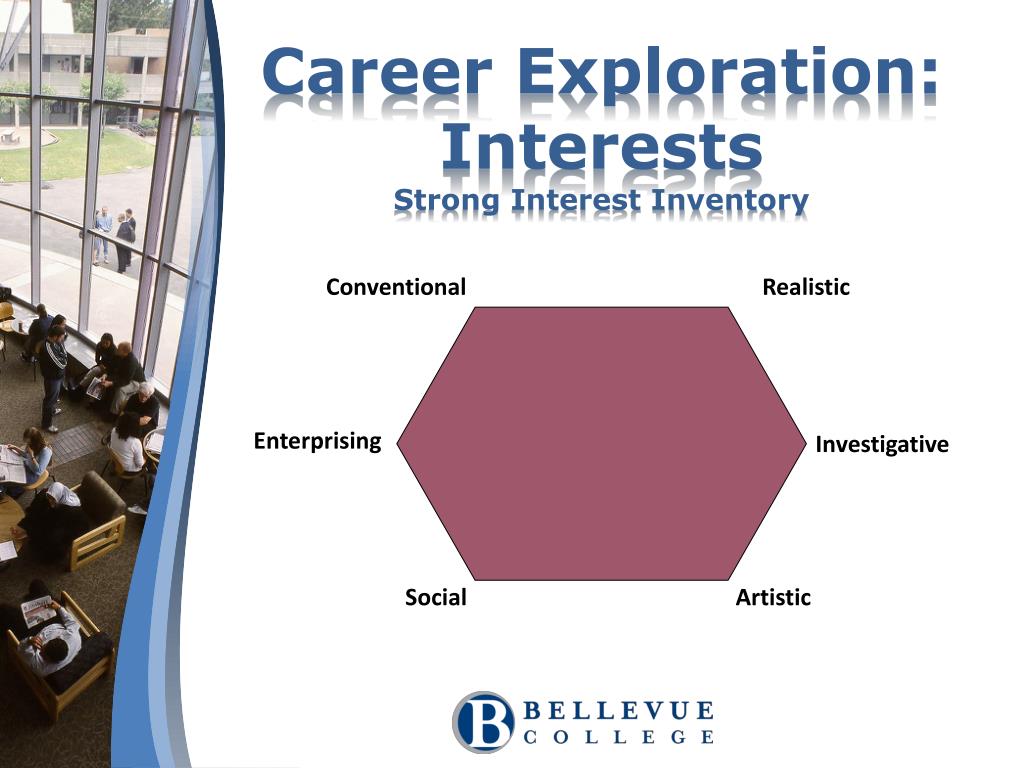 Career Exploration: Interests
Strong Interest Inventory

Conventional

Realistic

Enterprising

Investigative

Social

Artistic

B BELLEVUE COLLEGE